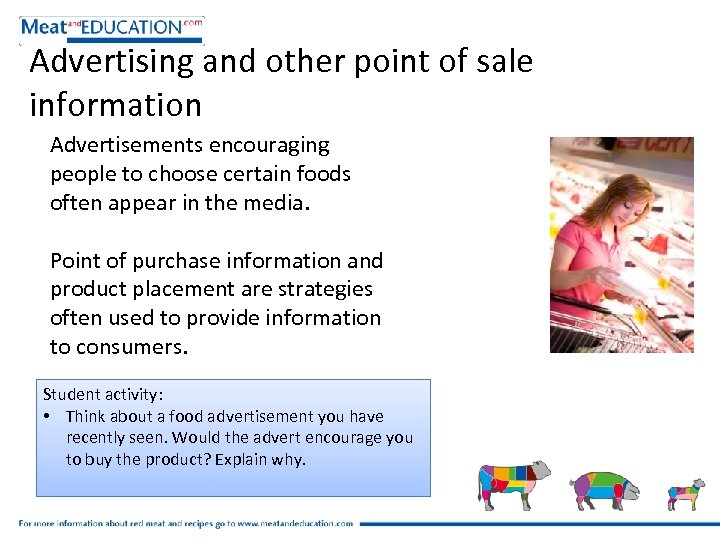 Meat and EDUCATION.com

Advertising and other point of sale information

Advertisements encouraging people to choose certain foods often appear in the media.

Point of purchase information and product placement are strategies often used to provide information to consumers.

Student activity:
• Think about a food advertisement you have recently seen. Would the advert encourage you to buy the product? Explain why.

For more information about red meat and recipes go to www.meatandeducation.com